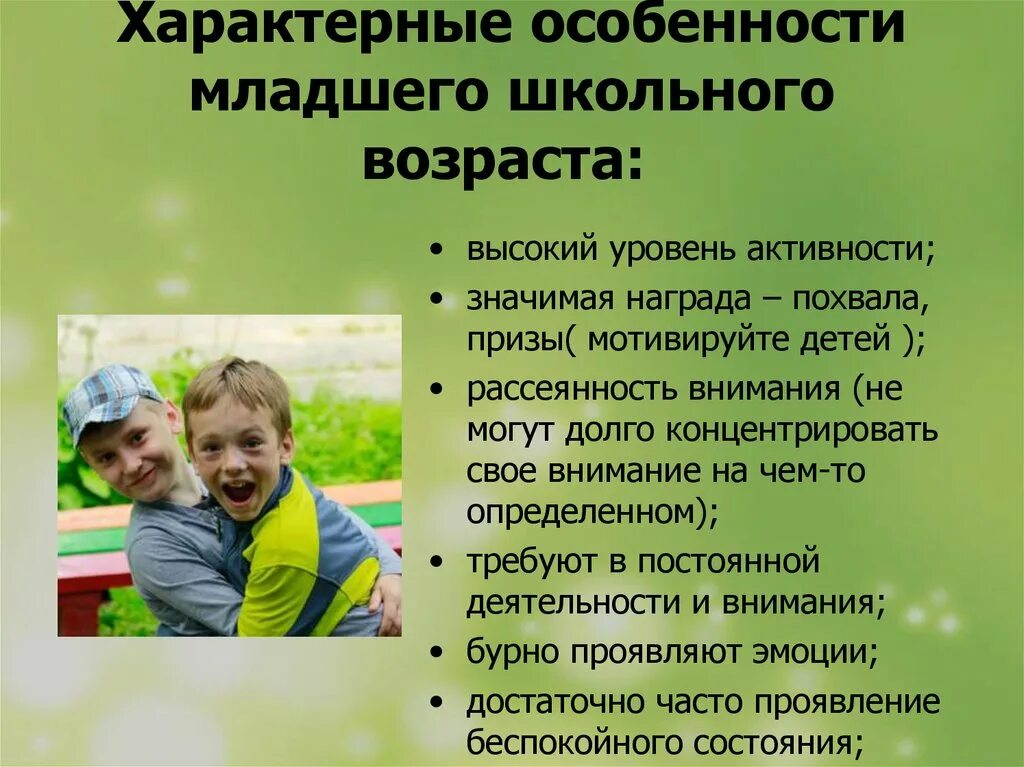 Характерные особенности младшего школьного возраста:

• высокий уровень активности;
• значимая награда – похвала, призы( мотивируйте детей );
• рассеянность внимания (не могут долго концентрировать свое внимание на чем-то определенном);
• требуют в постоянной деятельности и внимания;
• бурно проявляют эмоции;
• достаточно часто проявление беспокойного состояния;